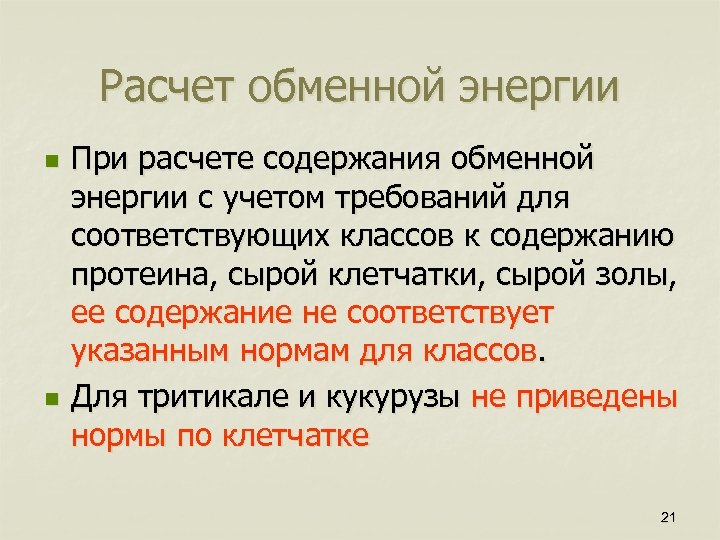 Расчет обменной энергии

При расчете содержания обменной энергии с учетом требований для соответствующих классов к содержанию протеина, сырой клетчатки, сырой золы, ее содержание не соответствует указанным нормам для классов.

Для тритикале и кукурузы не приведены нормы по клетчатке

21